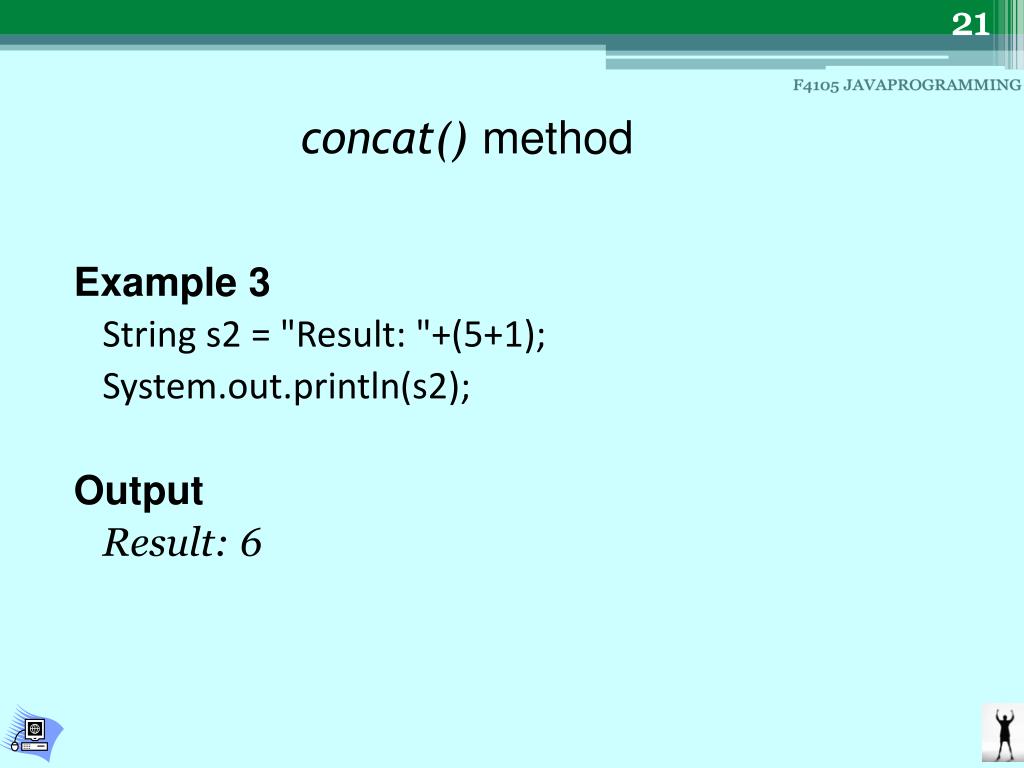 21

F4105 JAVAPROGRAMMING

concat() method

Example 3

String s2 = "Result: "+(5+1);

System.out.println(s2);

Output

Result: 6